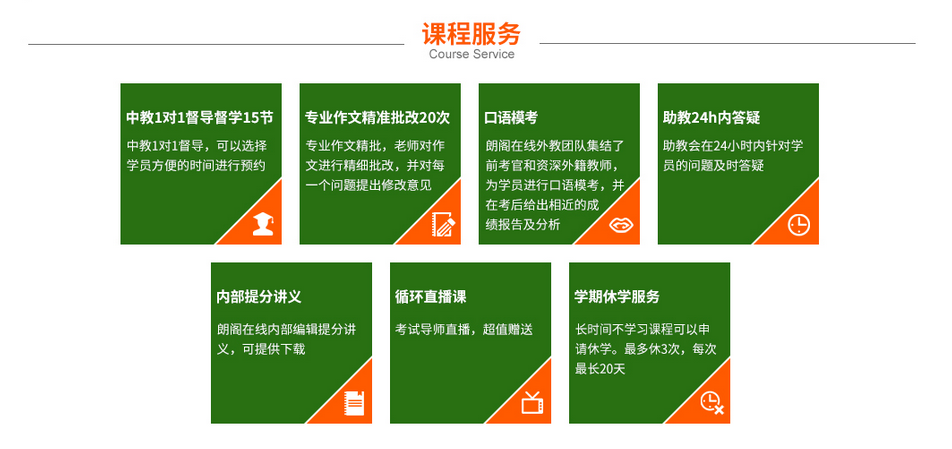 课程服务
Course Service

中教1对1督导督学15节

中教1对1督导，可以选择学员方便的时间进行预约

专业作文精准批改20次

专业作文精批，老师对作文进行精细批改，并对每一个问题提出修改意见

口语模考

朗阁在线外教团队集结了前考官和资深外籍教师，为学员进行口语模考，并在考后给出相近的成绩报告及分析

助教24h内答疑

助教会在24小时内针对学员的问题及时答疑

内部提分讲义

朗阁在线内部编辑提分讲义，可提供下载

循环直播课

考试导师直播，超值赠送

学期休学服务

长时间不学习课程可以申请休学。最多休3次，每次最长20天